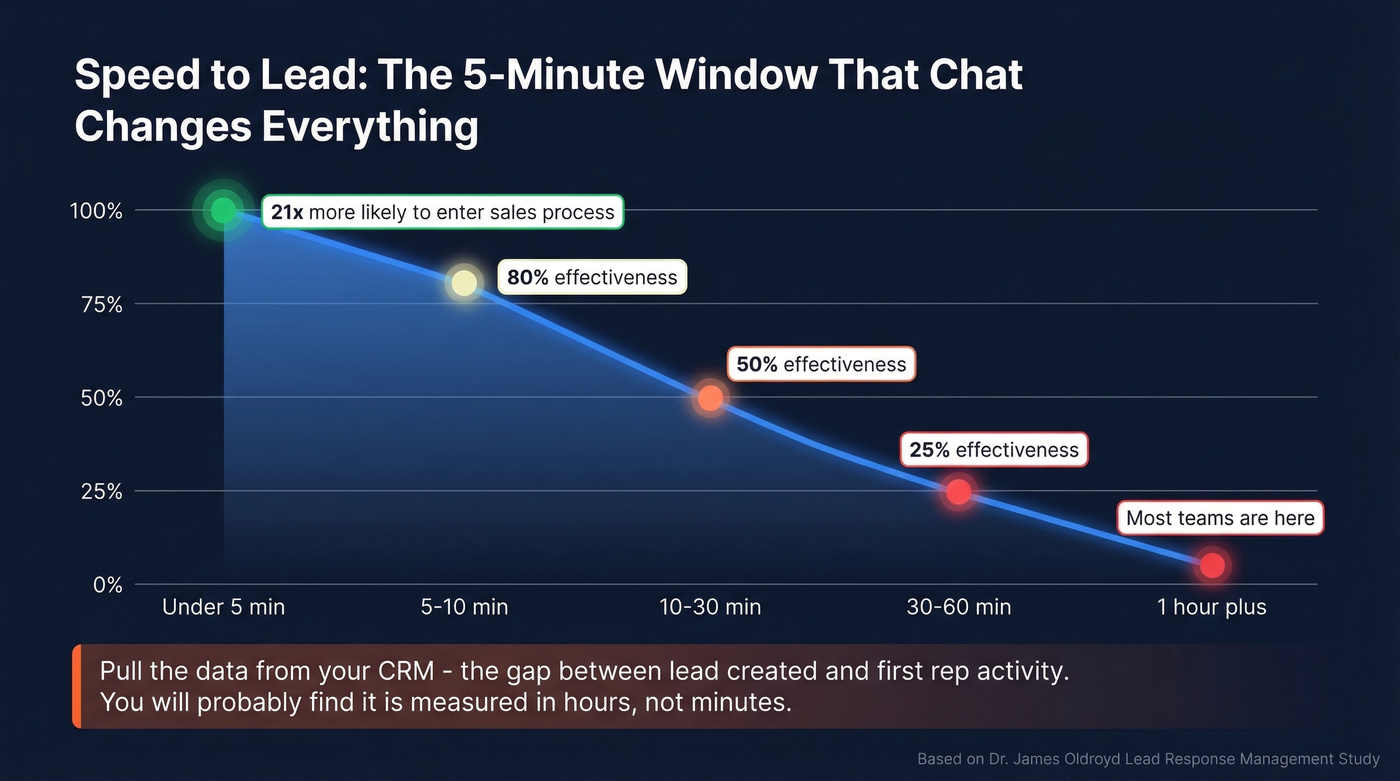 Speed to Lead: The 5-Minute Window That Chat Changes Everything

100%
75%
50%
25%
0%

21x more likely to enter sales process
80% effectiveness
50% effectiveness
25% effectiveness
Most teams are here

Under 5 min
5-10 min
10-30 min
30-60 min
1 hour plus

Pull the data from your CRM - the gap between lead created and first rep activity.
You will probably find it is measured in hours, not minutes.

Based on Dr. James Oldroyd Lead Response Management Study